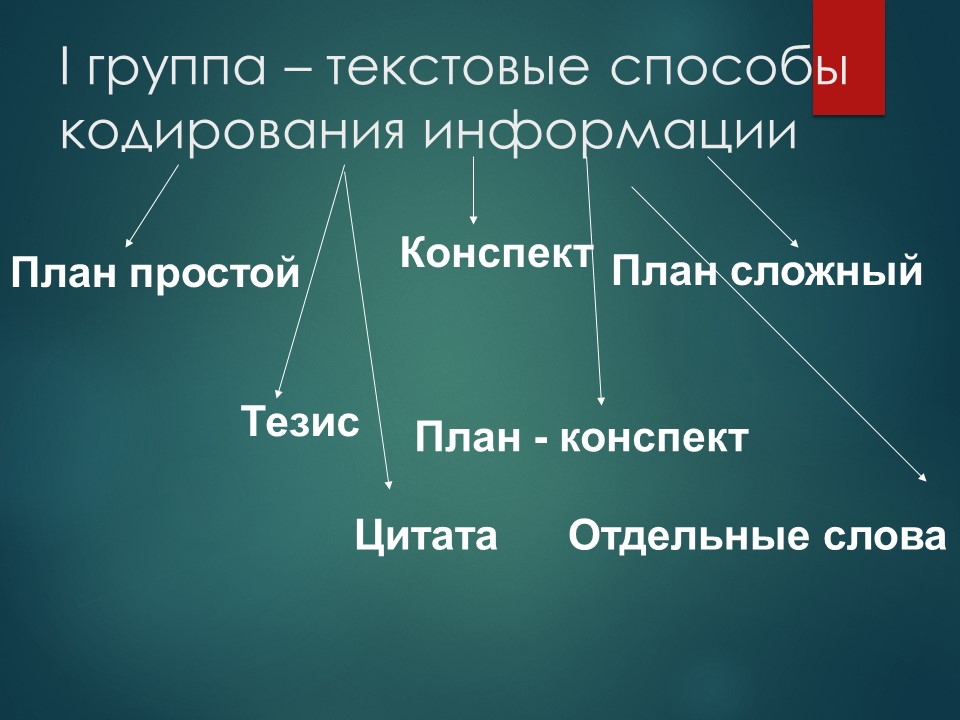 I группа – текстовые способы кодирования информации

План простой

Конспект

План сложный

Тезис

План - конспект

Цитата

Отдельные слова